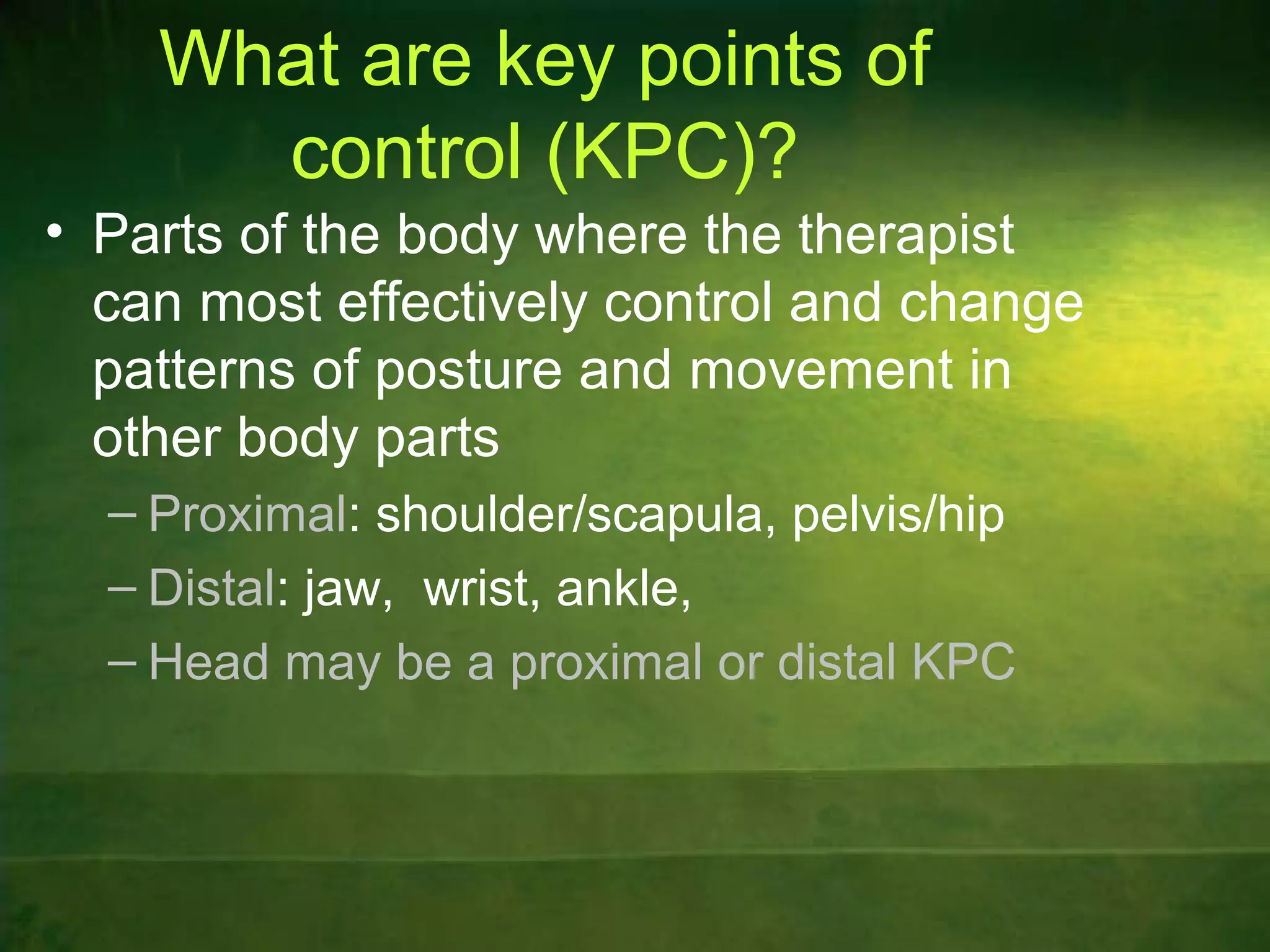 What are key points of control (KPC)?

• Parts of the body where the therapist can most effectively control and change patterns of posture and movement in other body parts

– Proximal: shoulder/scapula, pelvis/hip

– Distal: jaw, wrist, ankle,

– Head may be a proximal or distal KPC